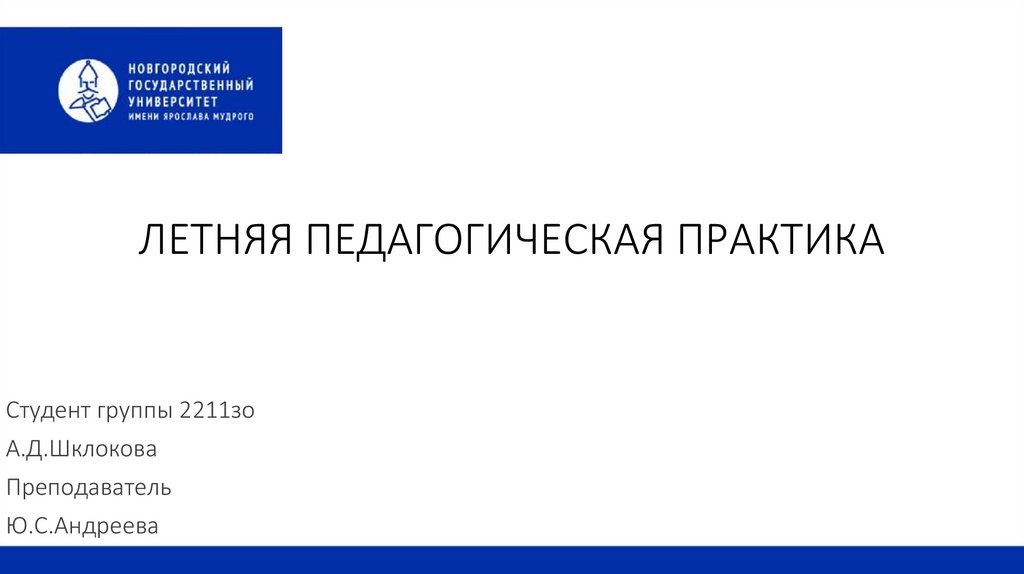 НОВГОРОДСКИЙ
ГОСУДАРСТВЕННЫЙ
УНИВЕРСИТЕТ
ИМЕНИ ЯРОСЛАВА МУДРОГО

ЛЕТНЯЯ ПЕДАГОГИЧЕСКАЯ ПРАКТИКА

Студент группы 2211зо
А.Д.Шклокова
Преподаватель
Ю.С.Андреева